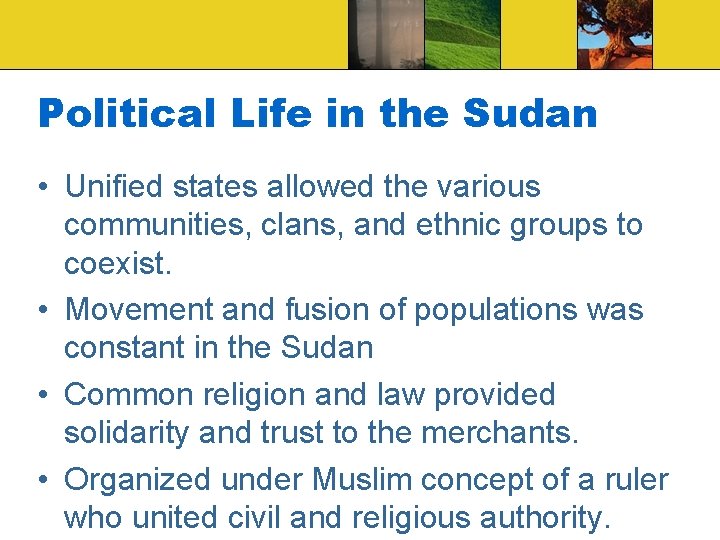 Political Life in the Sudan

• Unified states allowed the various communities, clans, and ethnic groups to coexist.

• Movement and fusion of populations was constant in the Sudan

• Common religion and law provided solidarity and trust to the merchants.

• Organized under Muslim concept of a ruler who united civil and religious authority.